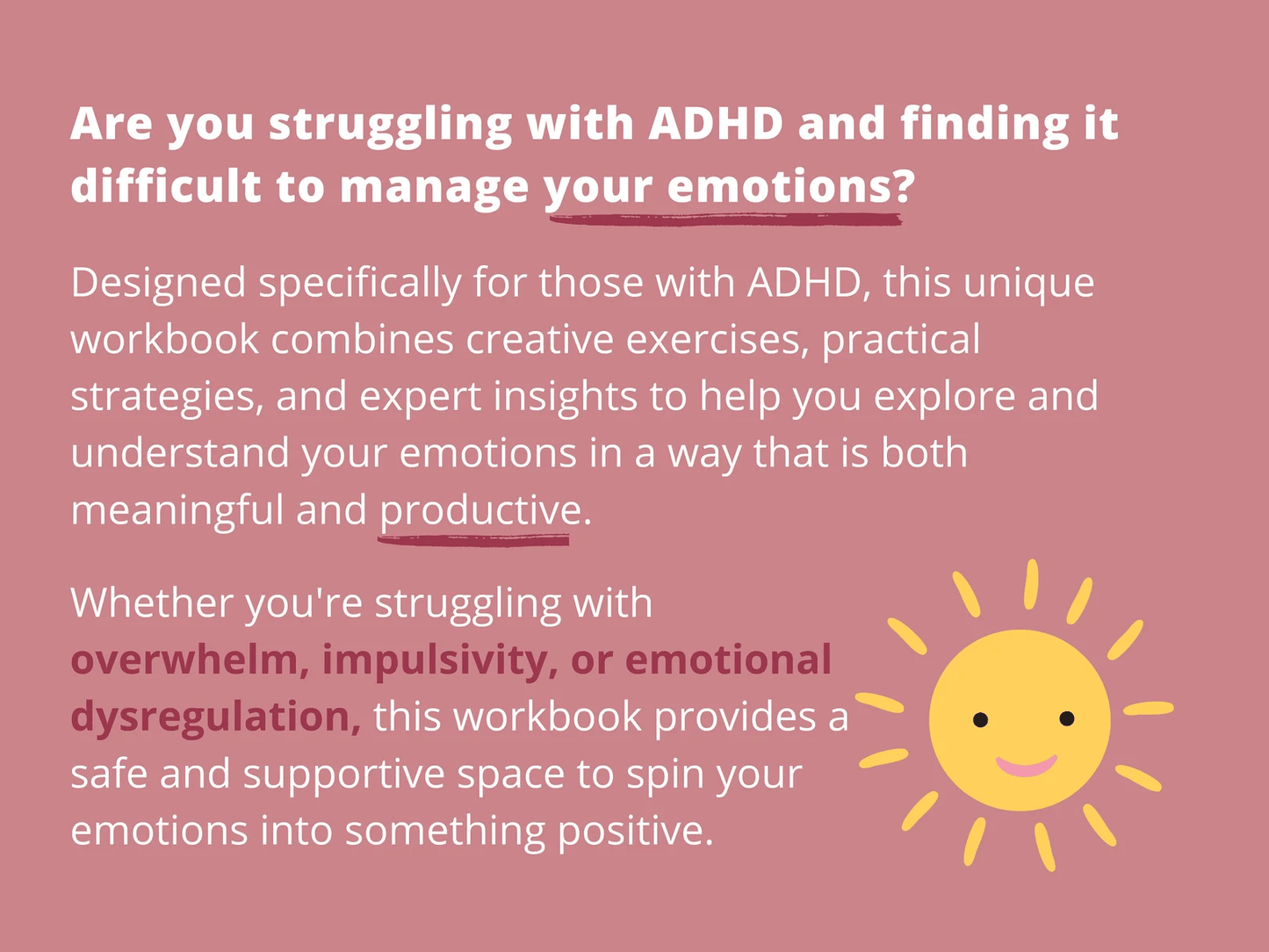 Are you struggling with ADHD and finding it difficult to manage your emotions?

Designed specifically for those with ADHD, this unique workbook combines creative exercises, practical strategies, and expert insights to help you explore and understand your emotions in a way that is both meaningful and productive.

Whether you're struggling with overwhelm, impulsivity, or emotional dysregulation, this workbook provides a safe and supportive space to spin your emotions into something positive.